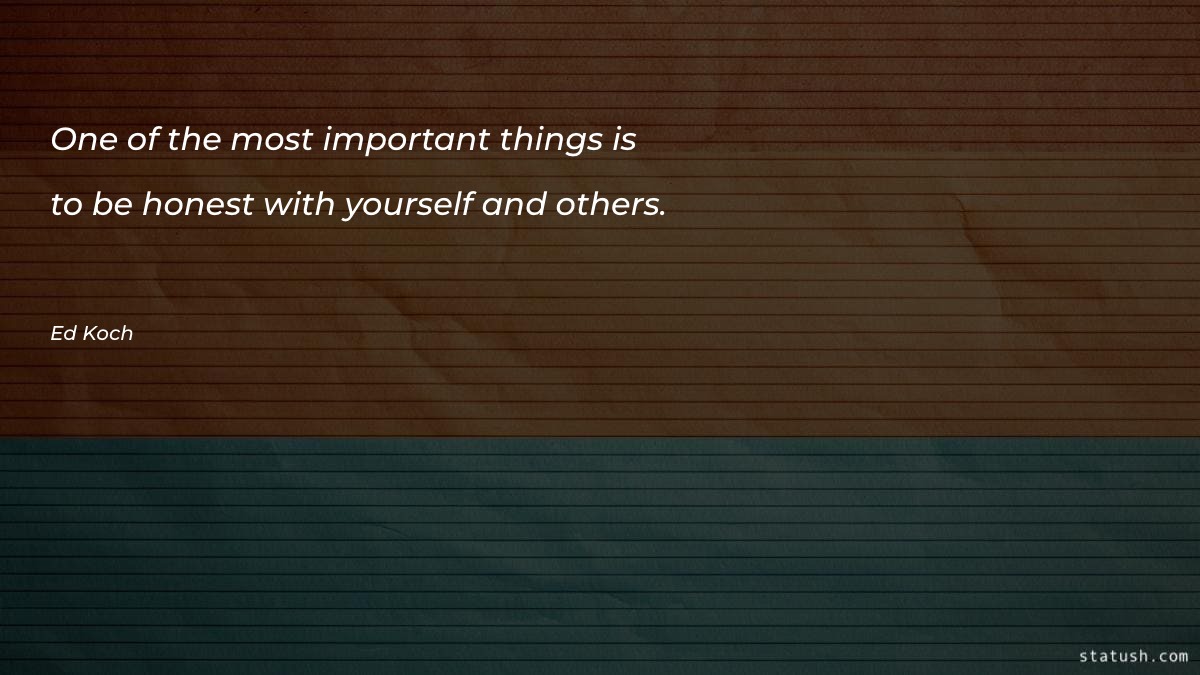 One of the most important things is to be honest with yourself and others.

Ed Koch

statush.com